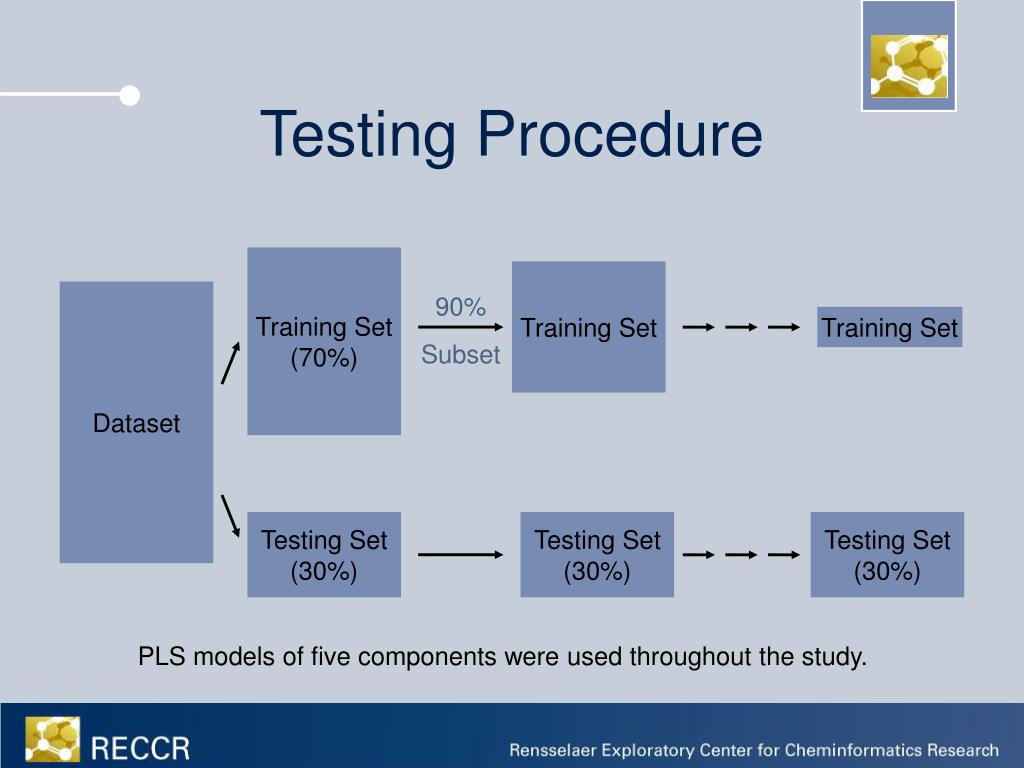 Testing Procedure

Dataset

Training Set (70%)

90% Subset

Training Set

Training Set

Testing Set (30%)

Testing Set (30%)

Testing Set (30%)

PLS models of five components were used throughout the study.

RECCR

Rensselaer Exploratory Center for Cheminformatics Research